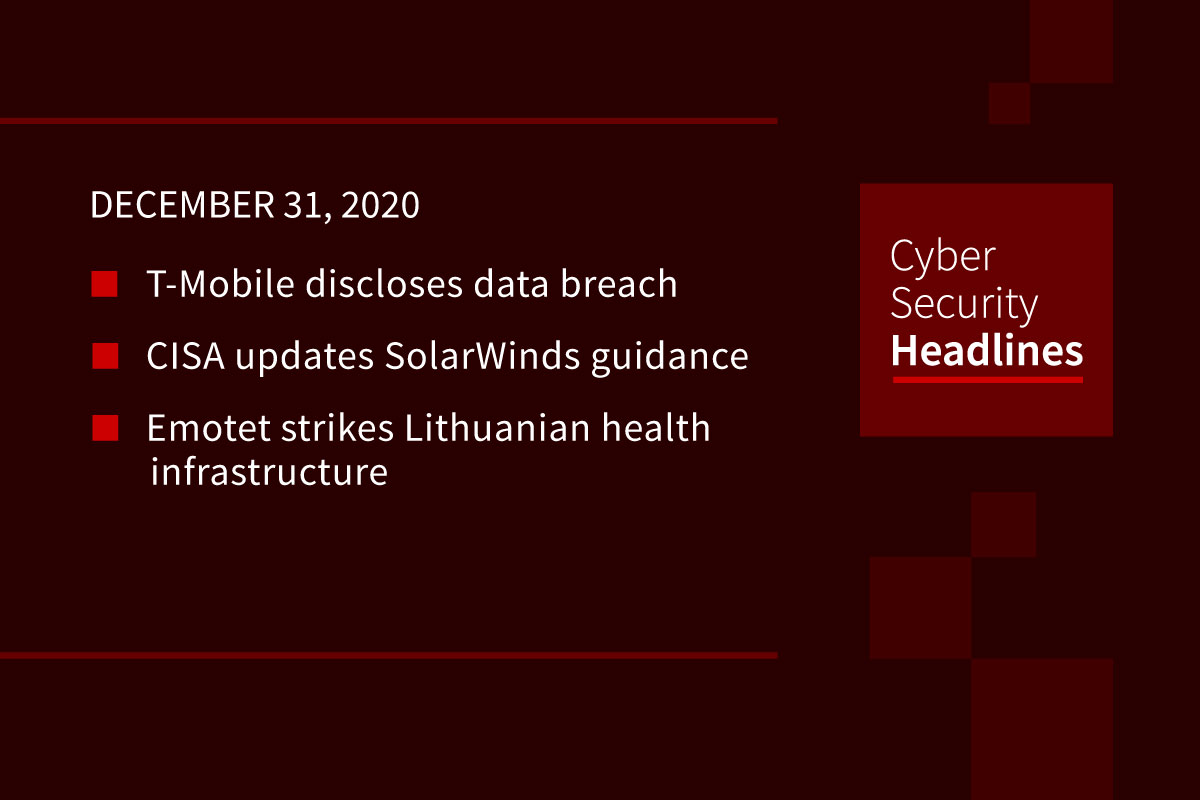 DECEMBER 31, 2020

T-Mobile discloses data breach

CISA updates SolarWinds guidance

Emotet strikes Lithuanian health infrastructure

Cyber
Security
Headlines